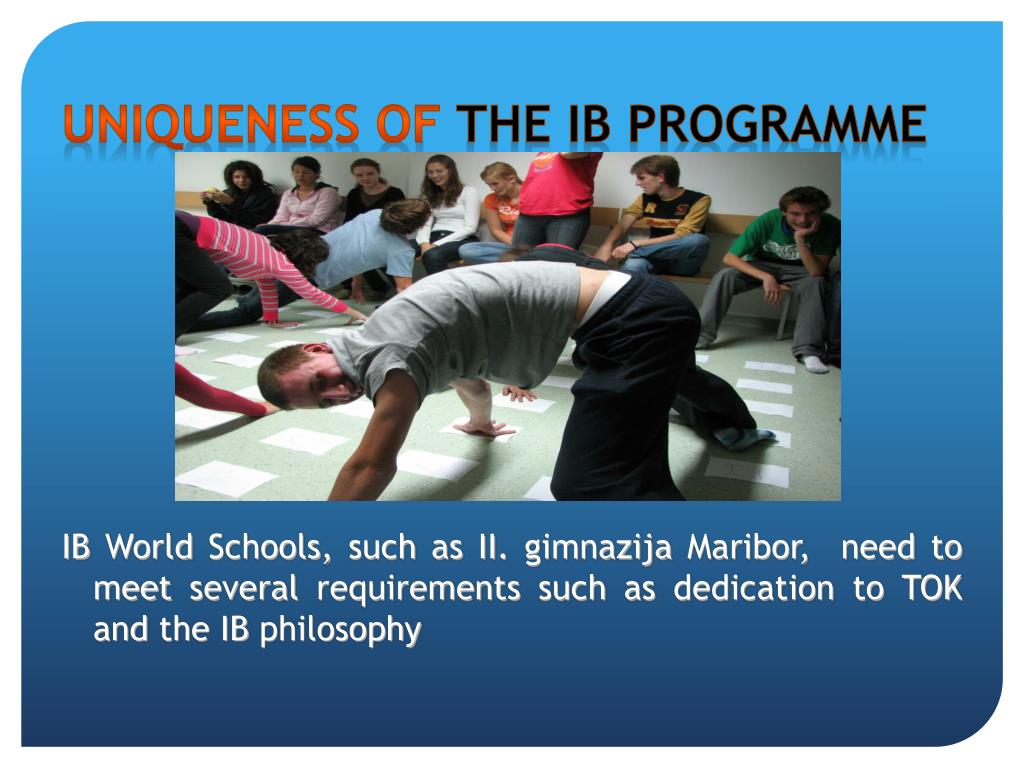 UNIQUENESS OF THE IB PROGRAMME

IB World Schools, such as II. gimnazija Maribor, need to meet several requirements such as dedication to TOK and the IB philosophy